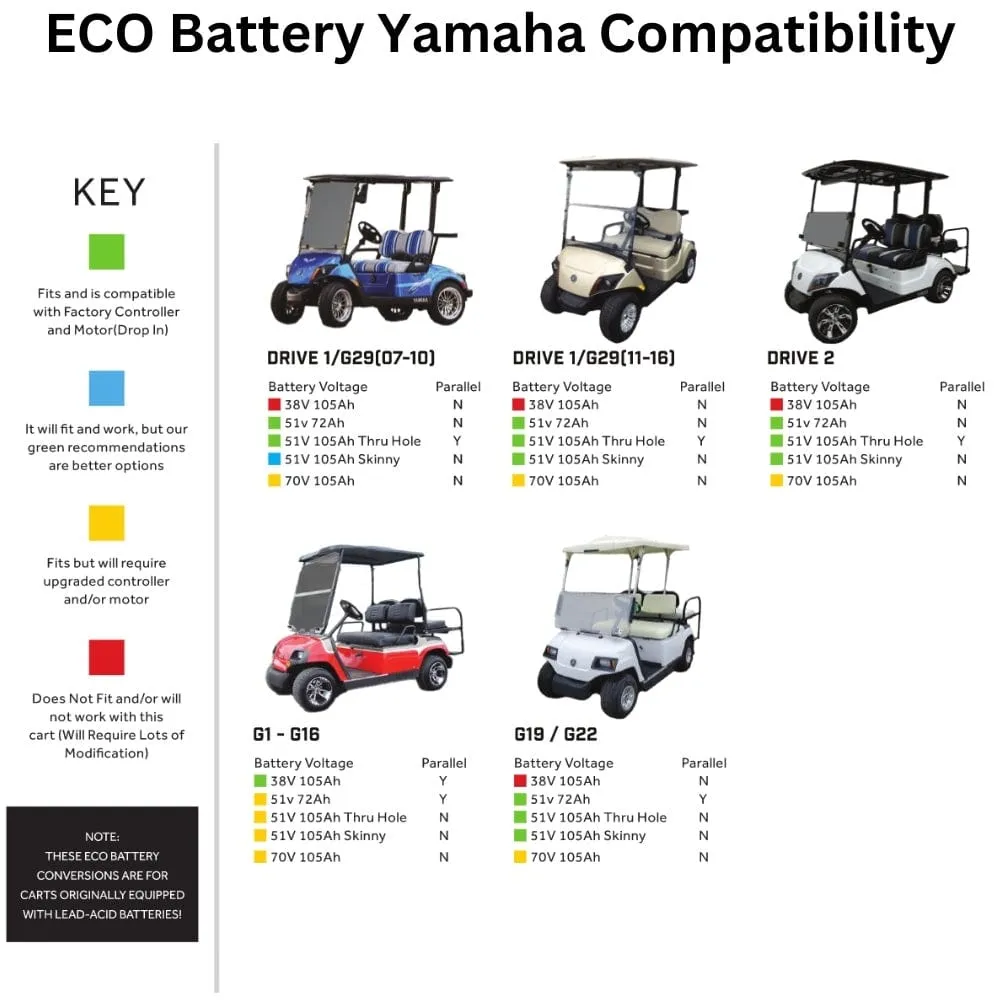 ECO Battery Yamaha Compatibility

KEY

Fits and is compatible with Factory Controller and Motor(Drop In)

It will fit and work, but our green recommendations are better options

Fits but will require upgraded controller and/or motor

Does Not Fit and/or will not work with this cart (Will Require Lots of Modification)

NOTE: THESE ECO BATTERY CONVERSIONS ARE FOR CARTS ORIGINALLY EQUIPPED WITH LEAD-ACID BATTERIES!

DRIVE 1/G29(07-10)

| Battery Voltage | Parallel |
|---|---|
| 38V 105Ah | N |
| 51v 72Ah | N |
| 51V 105Ah Thru Hole | Y |
| 51V 105Ah Skinny | N |
| 70V 105Ah | N |

DRIVE 1/G29(11-16)

| Battery Voltage | Parallel |
|---|---|
| 38V 105Ah | N |
| 51v 72Ah | N |
| 51V 105Ah Thru Hole | Y |
| 51V 105Ah Skinny | N |
| 70V 105Ah | N |

DRIVE 2

| Battery Voltage | Parallel |
|---|---|
| 38V 105Ah | N |
| 51v 72Ah | N |
| 51V 105Ah Thru Hole | Y |
| 51V 105Ah Skinny | N |
| 70V 105Ah | N |

G1 - G16

| Battery Voltage | Parallel |
|---|---|
| 38V 105Ah | Y |
| 51v 72Ah | Y |
| 51V 105Ah Thru Hole | N |
| 51V 105Ah Skinny | N |
| 70V 105Ah | N |

G19 / G22

| Battery Voltage | Parallel |
|---|---|
| 38V 105Ah | N |
| 51v 72Ah | Y |
| 51V 105Ah Thru Hole | N |
| 51V 105Ah Skinny | N |
| 70V 105Ah | N |